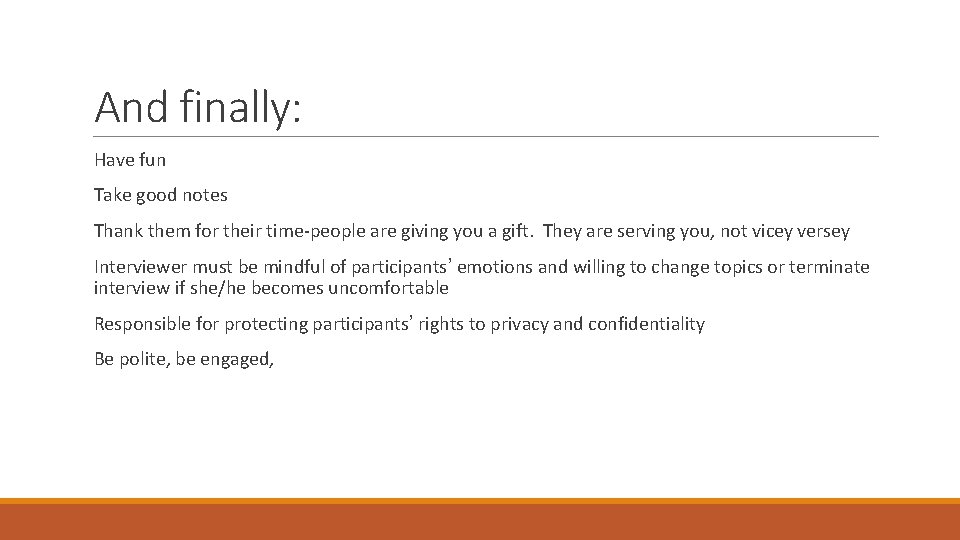 And finally:

Have fun

Take good notes

Thank them for their time-people are giving you a gift. They are serving you, not vicey versey

Interviewer must be mindful of participants' emotions and willing to change topics or terminate interview if she/he becomes uncomfortable

Responsible for protecting participants' rights to privacy and confidentiality

Be polite, be engaged,